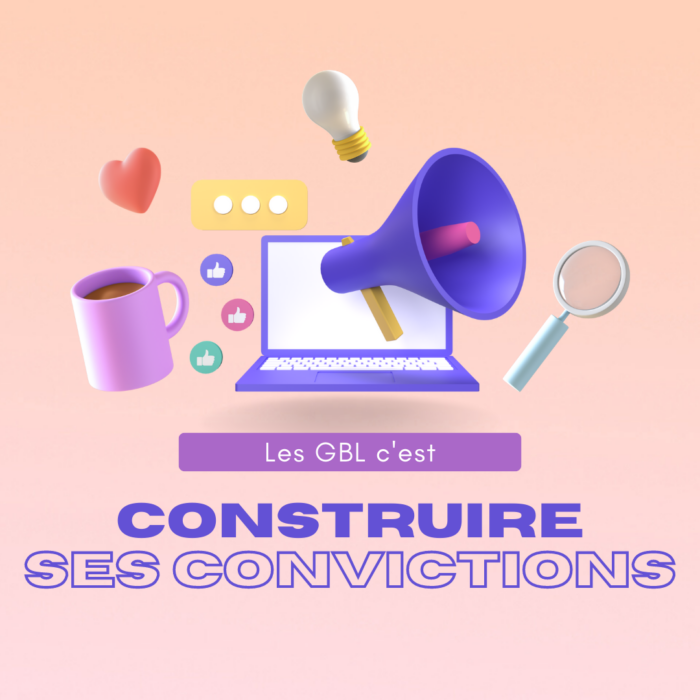 Les GBL c'est

CONSTRUIRE
SES CONVICTIONS